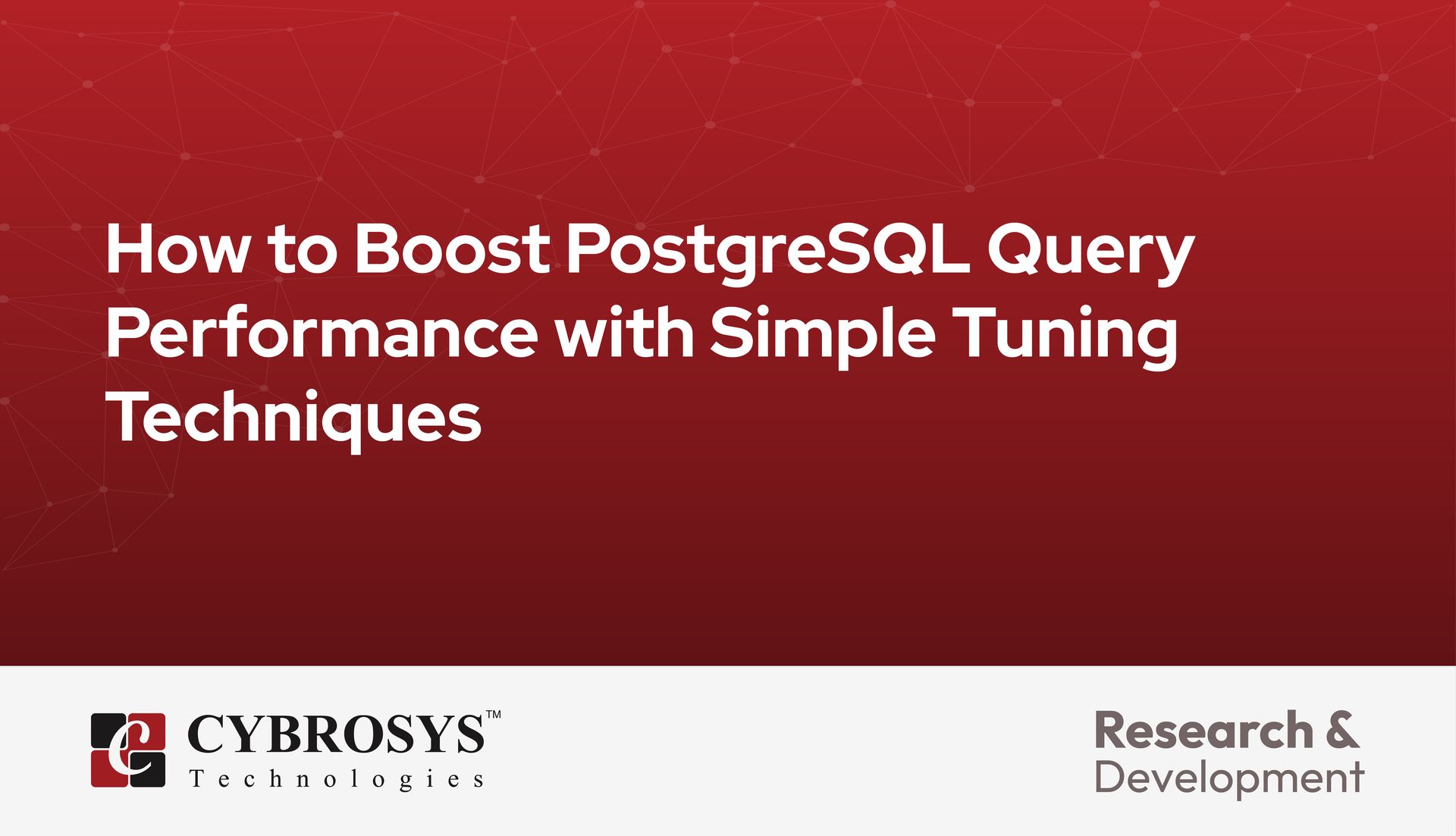 How to Boost PostgreSQL Query Performance with Simple Tuning Techniques

CYBROSYS™
Technologies

Research & Development